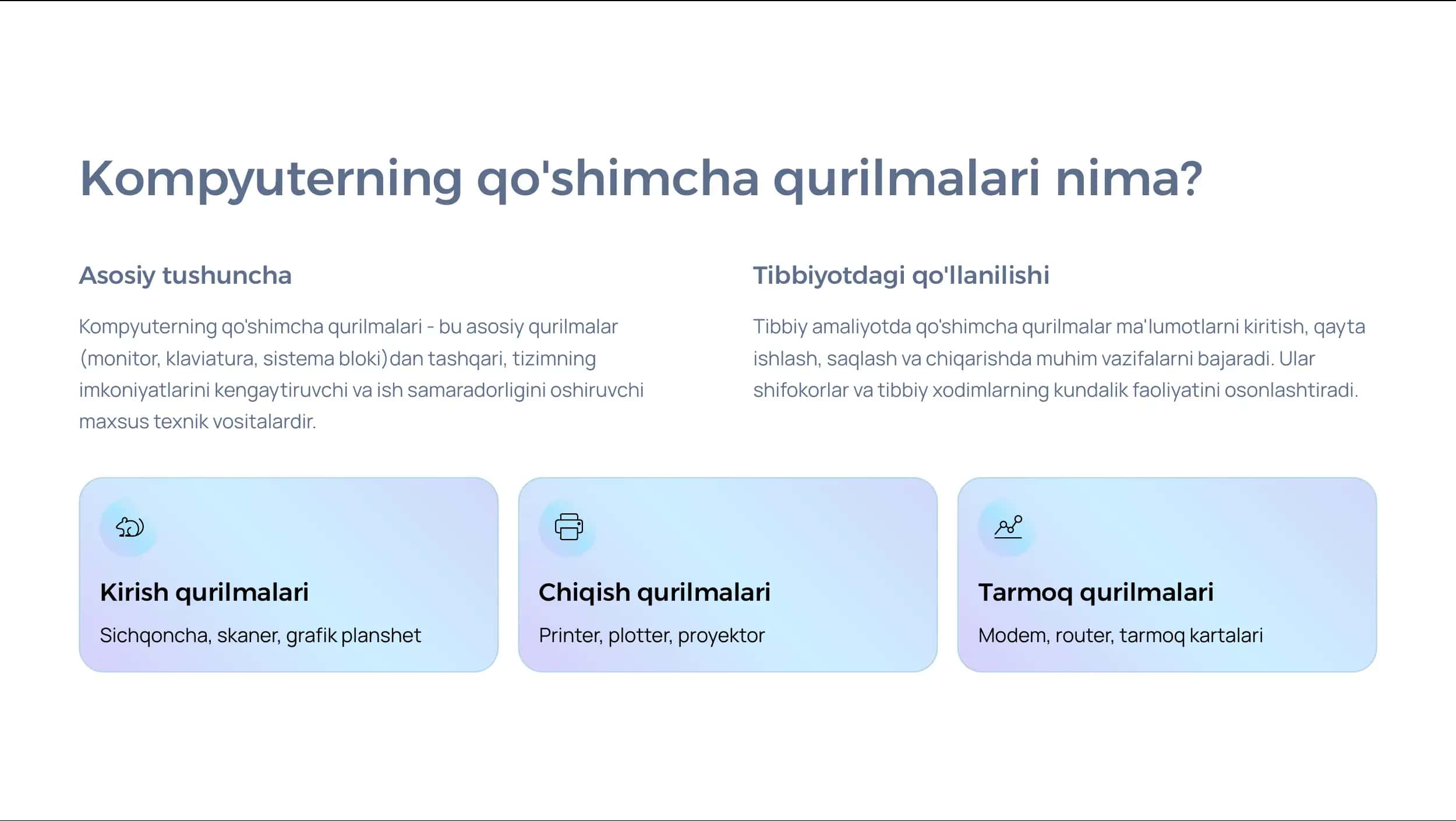 Kompyuterning qo'shimcha qurilmalari nima?

Asosiy tushuncha

Kompyuterning qo'shimcha qurilmalari - bu asosiy qurilmalar (monitor, klaviatura, sistema bloki)dan tashqari, tizimning imkoniyatlarini kengaytiruvchi va ish samaradorligini oshiruvchi maxsus texnik vositalardir.

Tibbiyotdagi qo'llanilishi

Tibbiy amaliyotda qo'shimcha qurilmalar ma'lumotlarni kiritish, qayta ishlash, saqlash va chiqarishda muhim vazifalarni bajaradi. Ular shifokorlar va tibbiy xodimlarning kundalik faoliyatini osonlashtiradi.

Kirish qurilmalari

Sichqoncha, skaner, grafik planshet

Chiqish qurilmalari

Printer, plotter, proyektor

Tarmoq qurilmalari

Modem, router, tarmoq kartalari